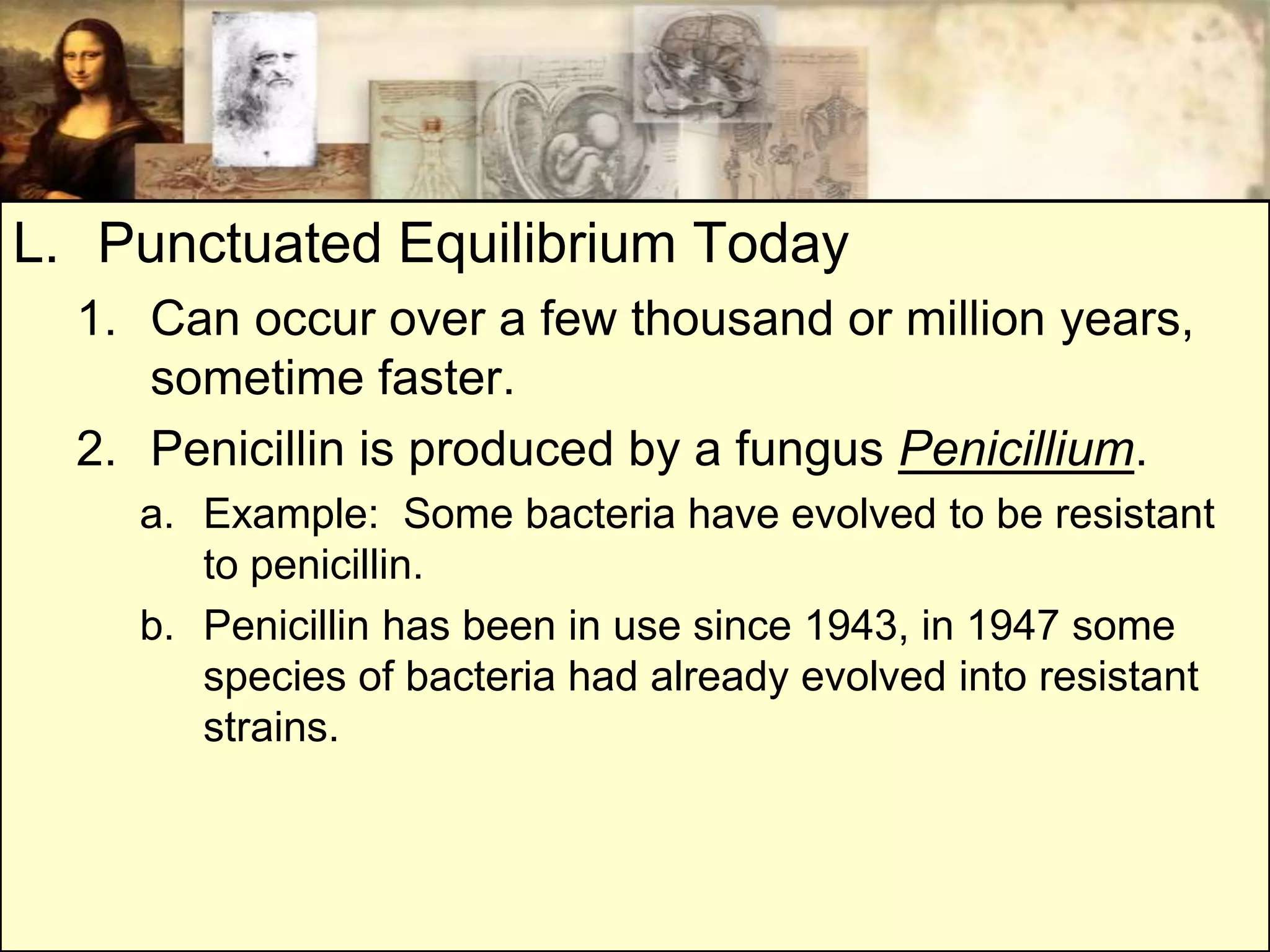 L. Punctuated Equilibrium Today

1. Can occur over a few thousand or million years, sometime faster.

2. Penicillin is produced by a fungus Penicillium.

a. Example: Some bacteria have evolved to be resistant to penicillin.

b. Penicillin has been in use since 1943, in 1947 some species of bacteria had already evolved into resistant strains.